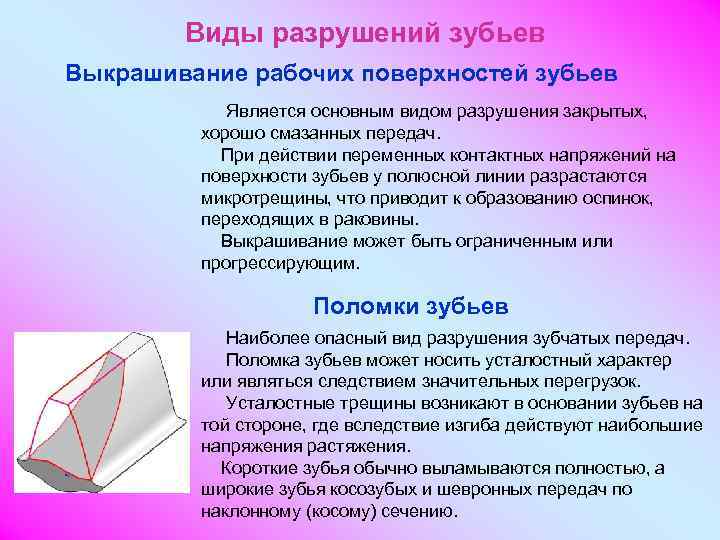 Виды разрушений зубьев

Выкрашивание рабочих поверхностей зубьев

Является основным видом разрушения закрытых, хорошо смазанных передач.

При действии переменных контактных напряжений на поверхности зубьев у полюсной линии разрастаются микротрещины, что приводит к образованию оспинок, переходящих в раковины.

Выкрашивание может быть ограниченным или прогрессирующим.

Поломки зубьев

Наиболее опасный вид разрушения зубчатых передач.

Поломка зубьев может носить усталостный характер или являться следствием значительных перегрузок.

Усталостные трещины возникают в основании зубьев на той стороне, где вследствие изгиба действуют наибольшие напряжения растяжения.

Короткие зубья обычно выламываются полностью, а широкие зубья косозубых и шевронных передач по наклонному (косому) сечению.